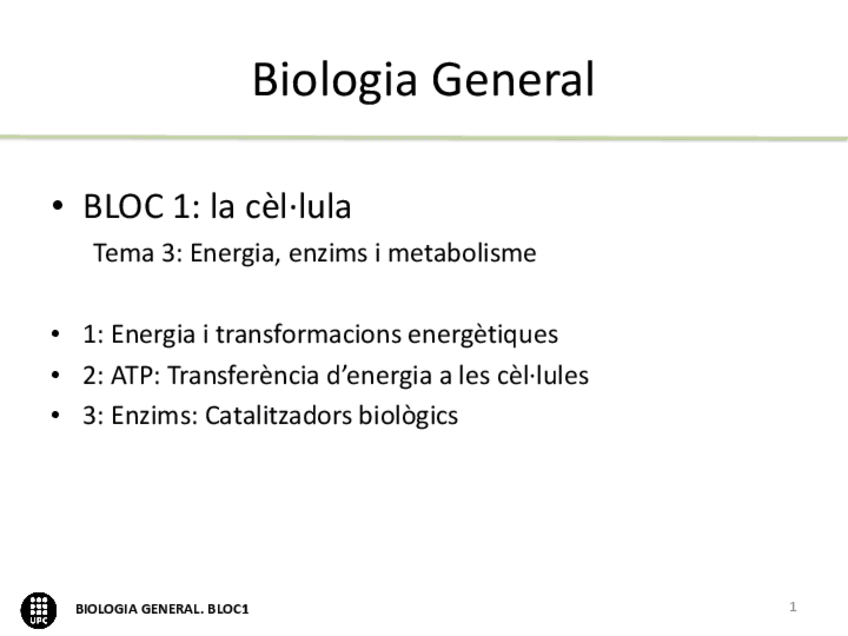 Biologia General

• BLOC 1: la cèl·lula
Tema 3: Energia, enzims i metabolisme

• 1: Energia i transformacions energètiques
• 2: ATP: Transferència d'energia a les cèl·lules
• 3: Enzims: Catalitzadors biològics

UPC

BIOLOGIA GENERAL. BLOC1

1